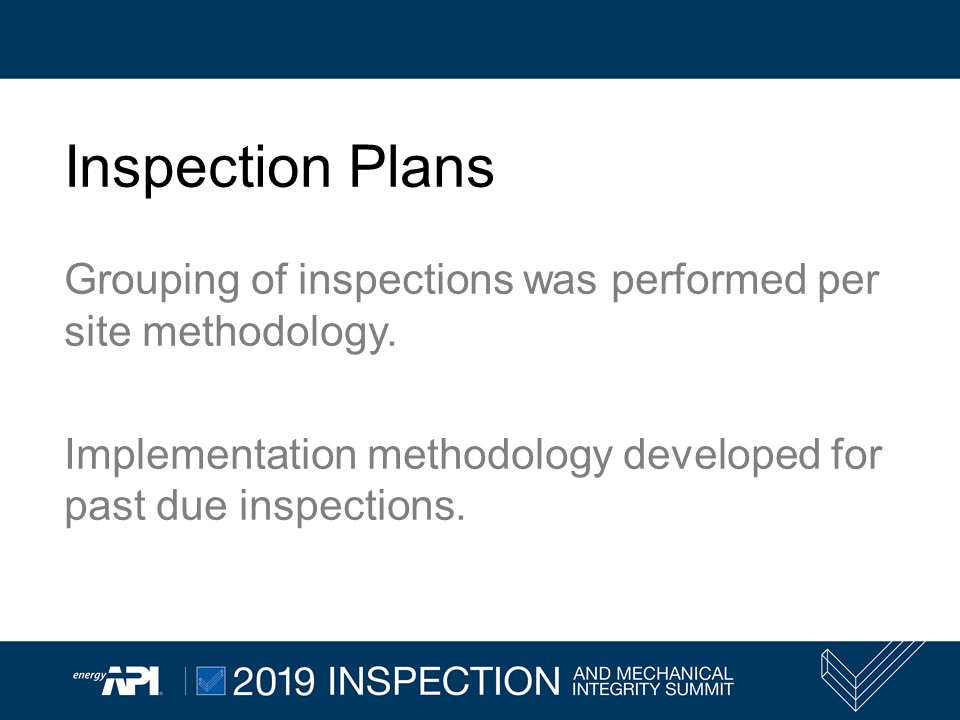 Inspection Plans

Grouping of inspections was performed per site methodology.

Implementation methodology developed for past due inspections.

energy API

2019 INSPECTION AND MECHANICAL INTEGRITY SUMMIT